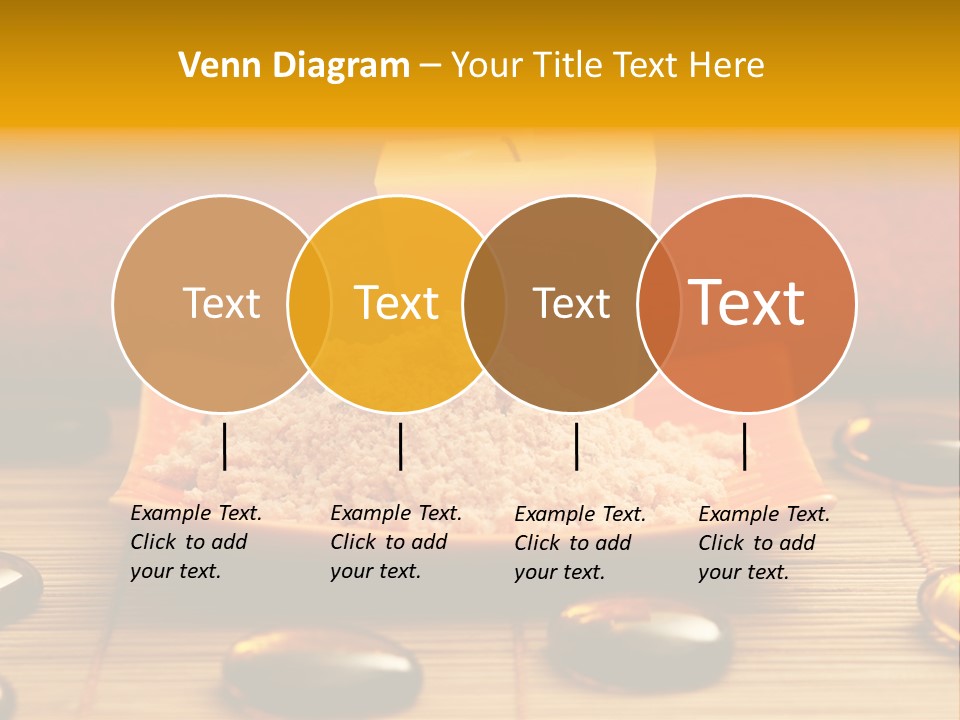 Venn Diagram – Your Title Text Here

Text

Text

Text

Text

Example Text. Click to add your text.

Example Text. Click to add your text.

Example Text. Click to add your text.

Example Text. Click to add your text.